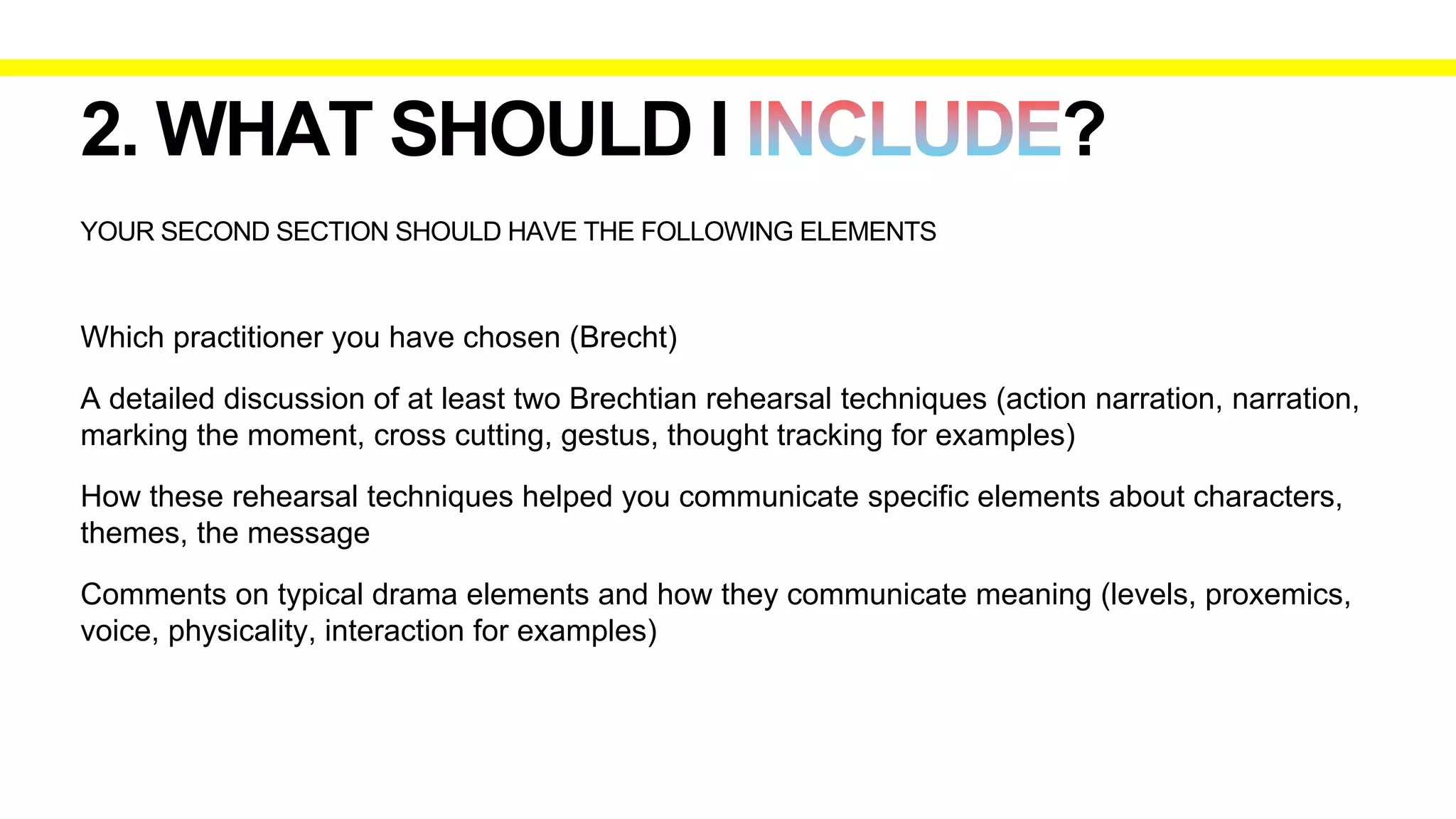 2. WHAT SHOULD I INCLUDE?

YOUR SECOND SECTION SHOULD HAVE THE FOLLOWING ELEMENTS

Which practitioner you have chosen (Brecht)

A detailed discussion of at least two Brechtian rehearsal techniques (action narration, narration, marking the moment, cross cutting, gestus, thought tracking for examples)

How these rehearsal techniques helped you communicate specific elements about characters, themes, the message

Comments on typical drama elements and how they communicate meaning (levels, proxemics, voice, physicality, interaction for examples)